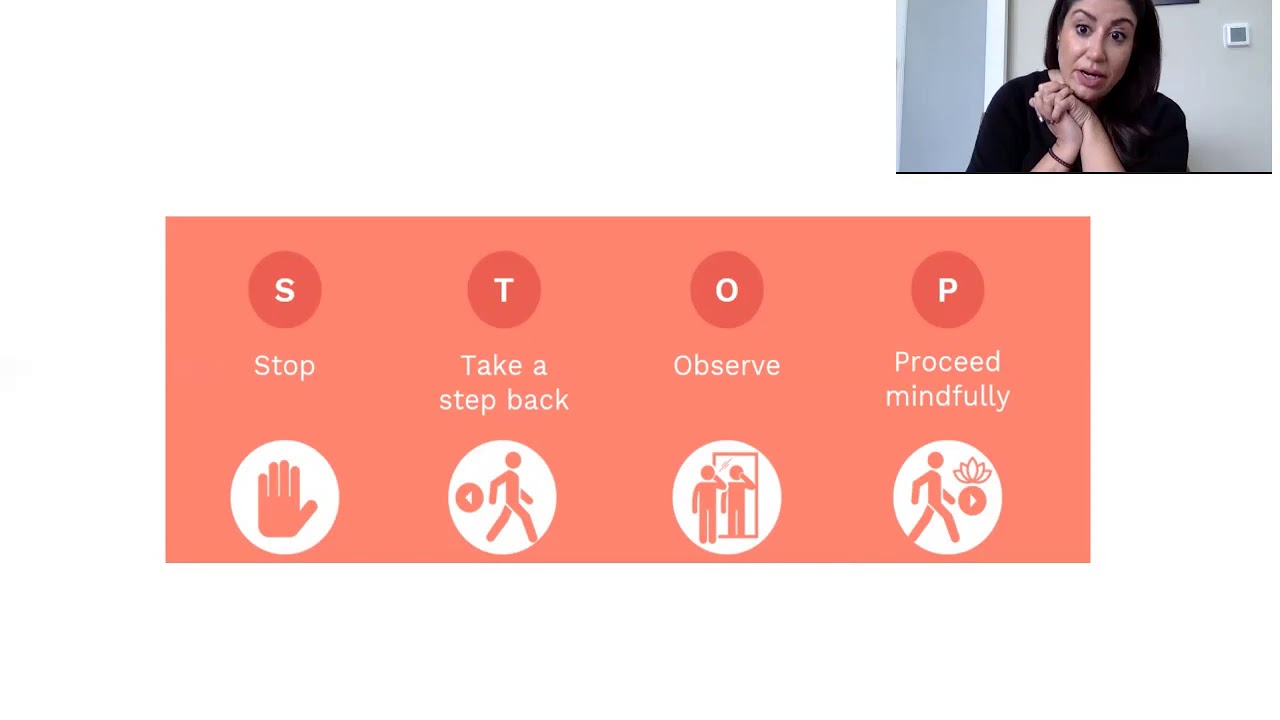 S
Stop

T
Take a step back

O
Observe

P
Proceed mindfully